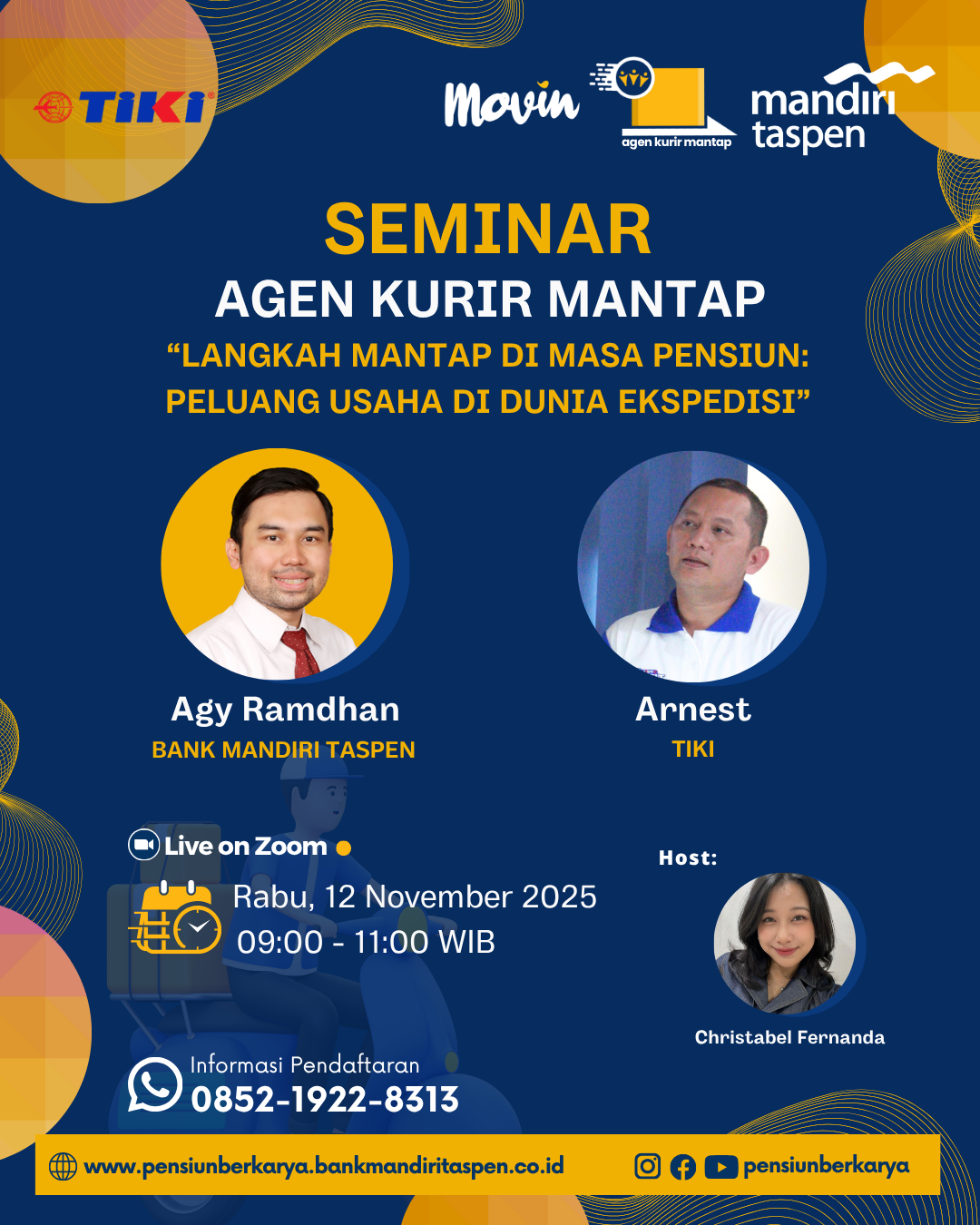 TIKI

Movin

agen kurir mantap

mandiri taspen

SEMINAR

AGEN KURIR MANTAP

“LANGKAH MANTAP DI MASA PENSIUN: PELUANG USAHA DI DUNIA EKSPEDISI”

Agy Ramdhan
BANK MANDIRI TASPEN

Arnest
TIKI

Live on Zoom

Rabu, 12 November 2025
09:00 - 11:00 WIB

Host:
Christabel Fernanda

Informasi Pendaftaran
0852-1922-8313

www.pensiunberkarya.bankmandiritaspen.co.id

pensiunberkarya